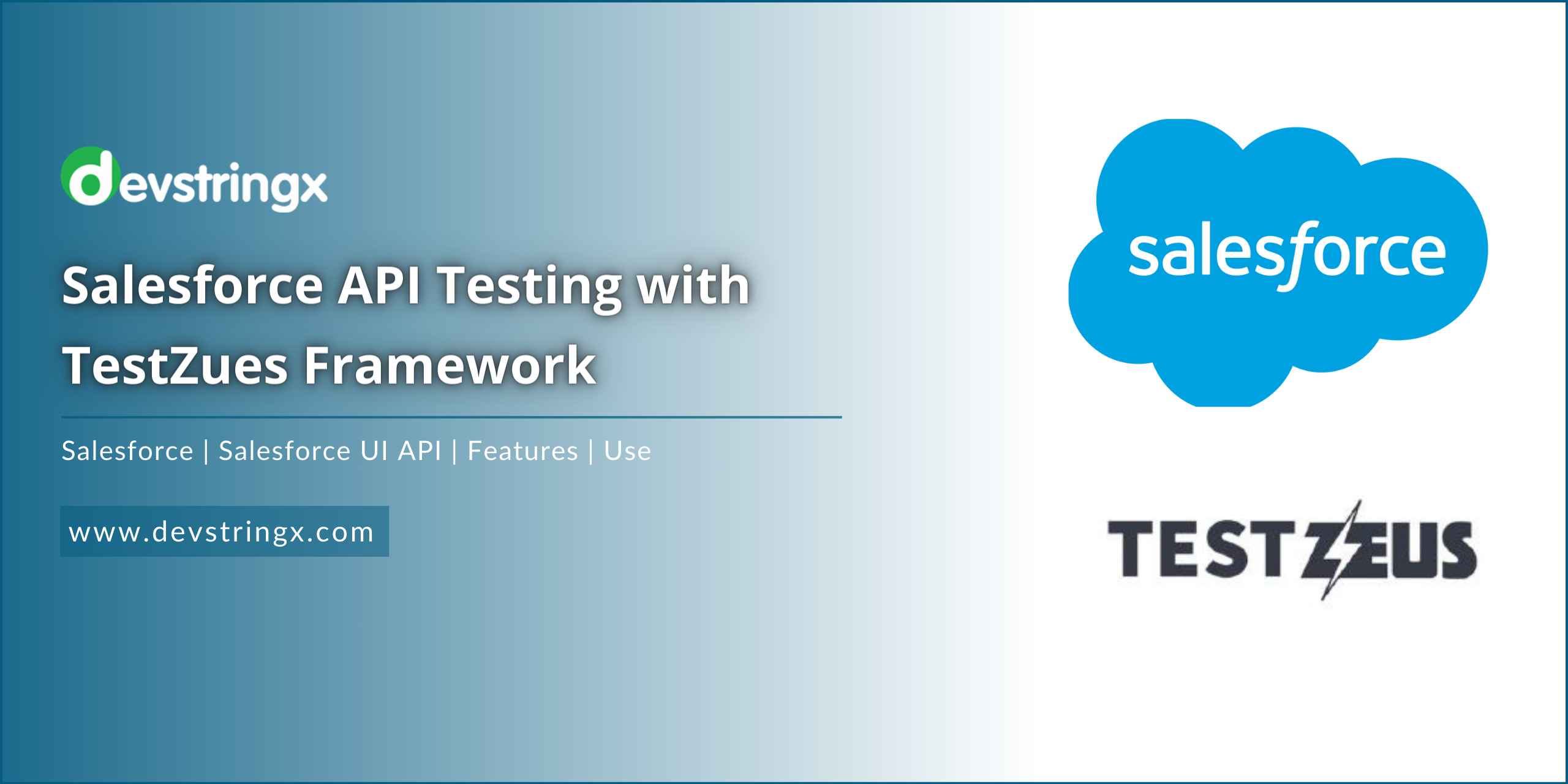 devstringx

Salesforce API Testing with TestZues Framework

Salesforce | Salesforce UI API | Features | Use

www.devstringx.com

salesforce

TESTZEUS